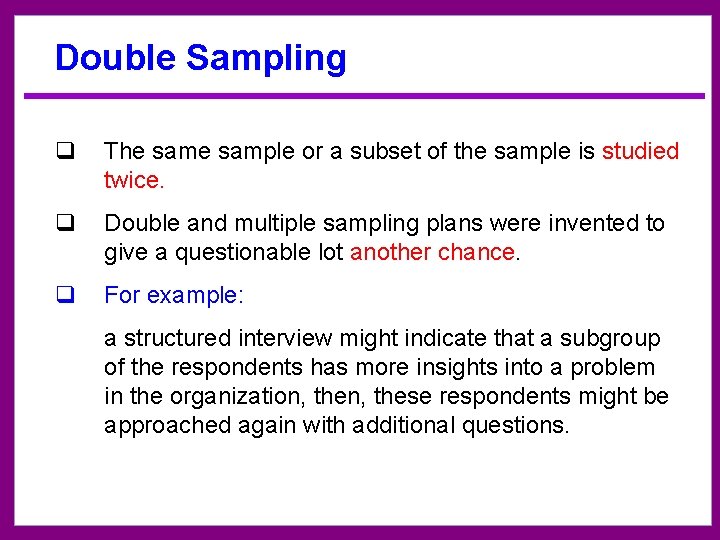 Double Sampling

❑ The same sample or a subset of the sample is studied twice.

❑ Double and multiple sampling plans were invented to give a questionable lot another chance.

❑ For example:

a structured interview might indicate that a subgroup of the respondents has more insights into a problem in the organization, then, these respondents might be approached again with additional questions.